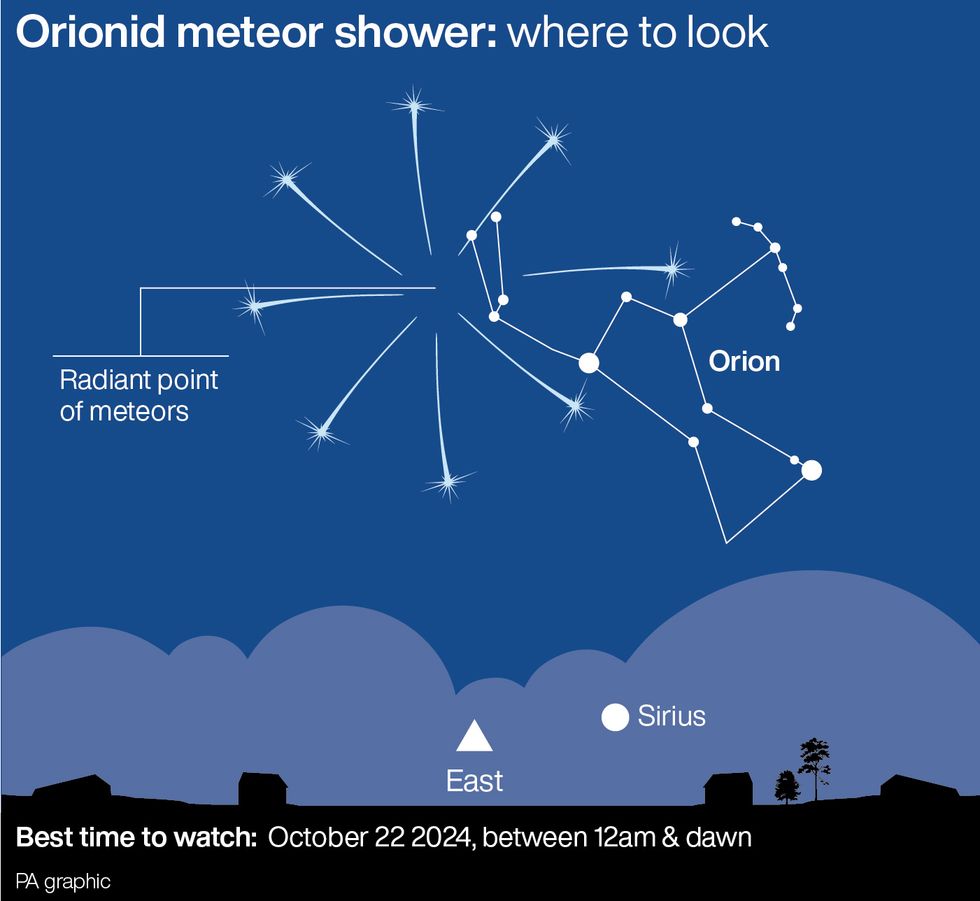 Orionid meteor shower: where to look

Radiant point of meteors

Orion

Sirius

East

Best time to watch: October 22 2024, between 12am & dawn

PA graphic